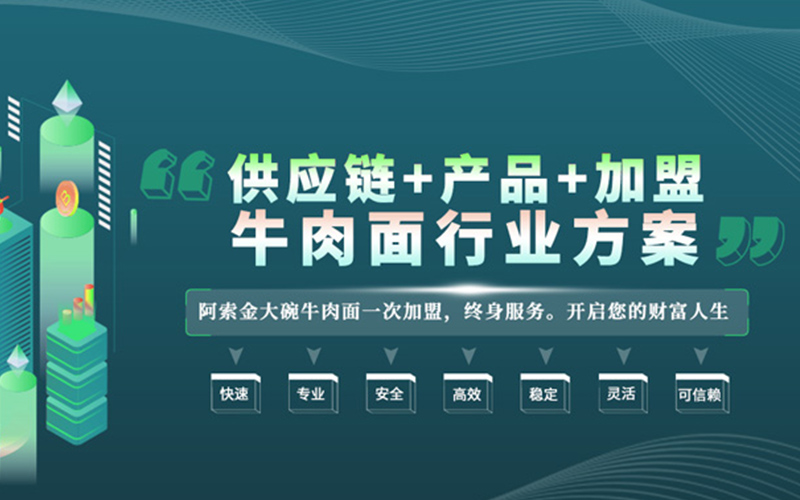 “供应链+产品+加盟
牛肉面行业方案”

阿索金大碗牛肉面一次加盟，终身服务。开启您的财富人生

快速
专业
安全
高效
稳定
灵活
可信赖